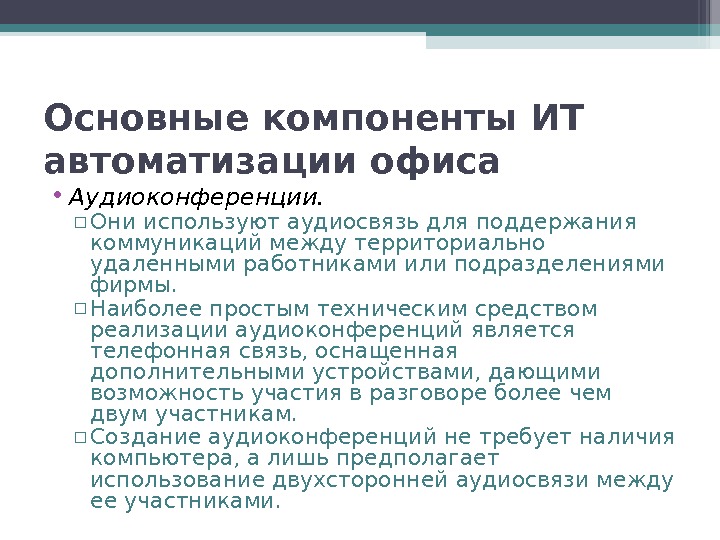 Основные компоненты ИТ автоматизации офиса

• Аудиоконференции.

□ Они используют аудиосвязь для поддержания коммуникаций между территориально удаленными работниками или подразделениями фирмы.

□ Наиболее простым техническим средством реализации аудиоконференций является телефонная связь, оснащенная дополнительными устройствами, дающими возможность участия в разговоре более чем двум участникам.

□ Создание аудиоконференций не требует наличия компьютера, а лишь предполагает использование двухсторонней аудиосвязи между ее участниками.